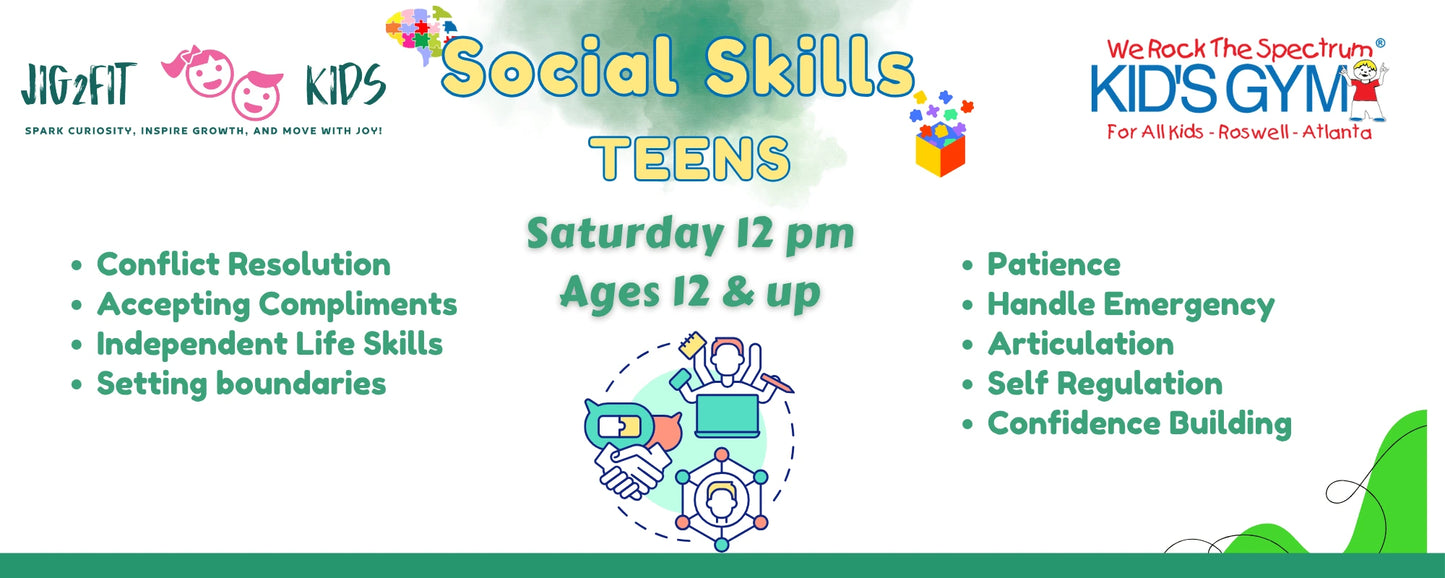 JIG2FIT KIDS
SPARK CURIOSITY, INSPIRE GROWTH, AND MOVE WITH JOY!

Social Skills
TEENS

We Rock The Spectrum®
KID'S GYM
For All Kids - Roswell - Atlanta

Saturday 12 pm
Ages 12 & up

- Conflict Resolution
- Accepting Compliments
- Independent Life Skills
- Setting boundaries

- Patience
- Handle Emergency
- Articulation
- Self Regulation
- Confidence Building